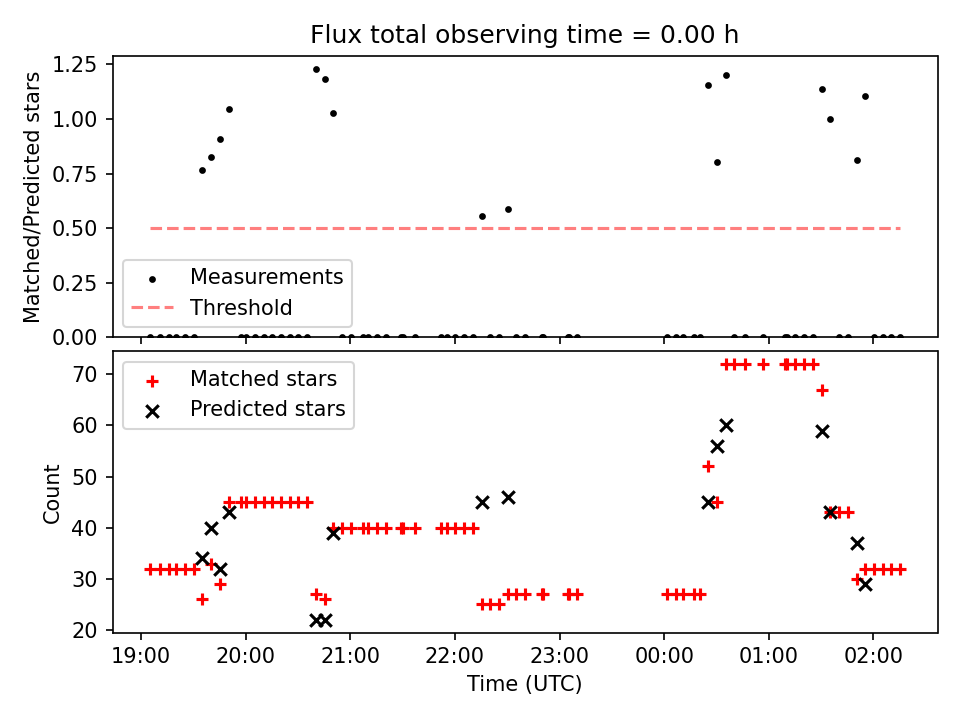 Flux total observing time = 0.00 h

Matched/Predicted stars

1.25
1.00
0.75
0.50
0.25
0.00

Measurements
Threshold

Count

70
60
50
40
30
20

Matched stars
Predicted stars

19:00
20:00
21:00
22:00
23:00
00:00
01:00
02:00

Time (UTC)